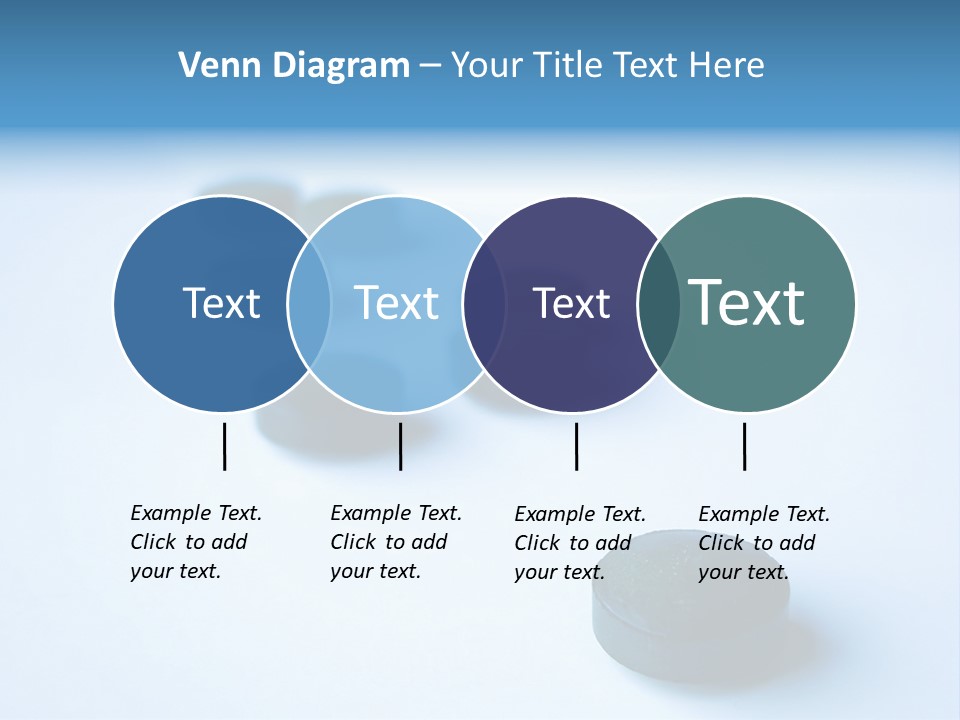 Venn Diagram – Your Title Text Here

Text

Text

Text

Text

Example Text. Click to add your text.

Example Text. Click to add your text.

Example Text. Click to add your text.

Example Text. Click to add your text.